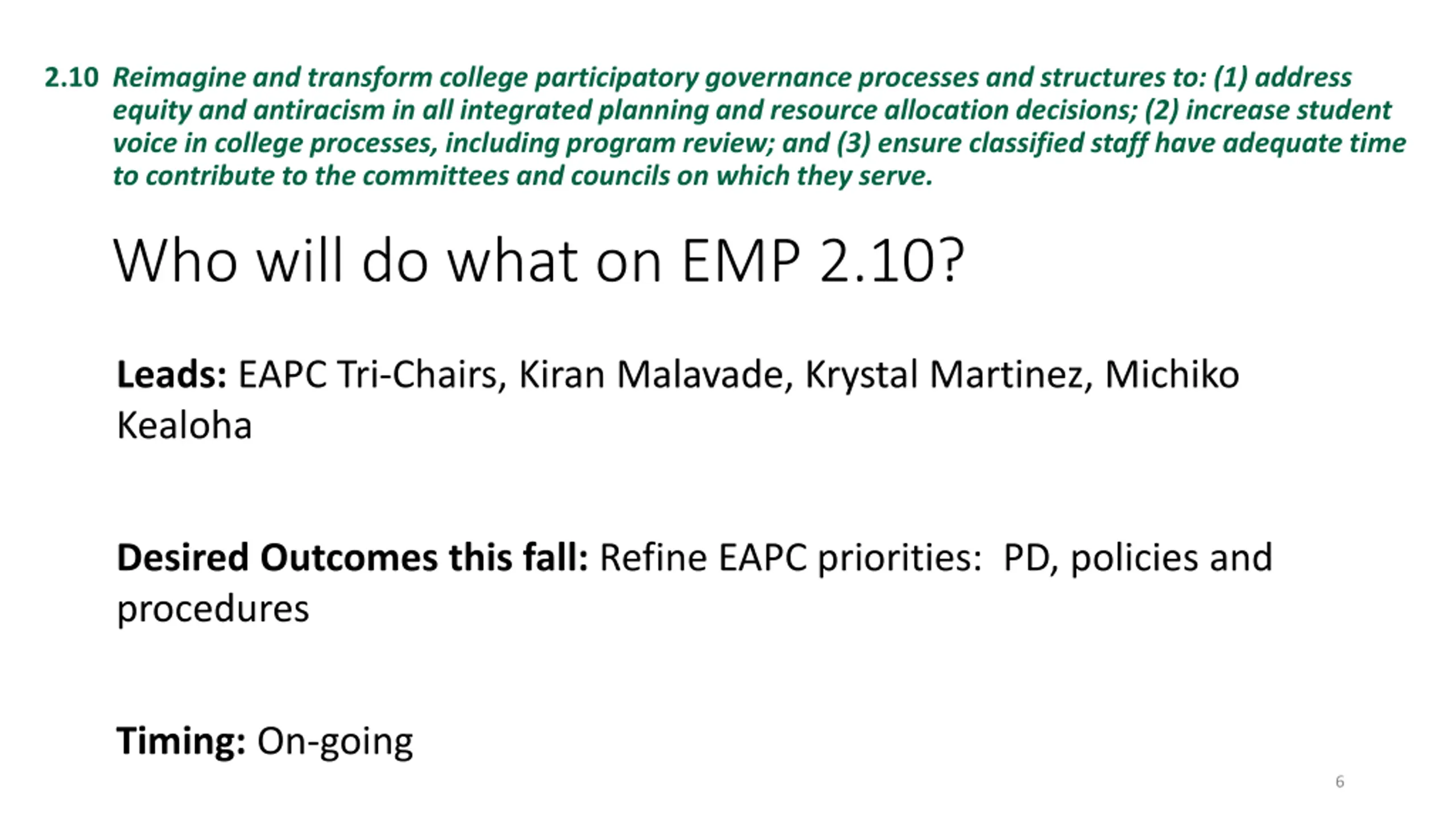 2.10 Reimagine and transform college participatory governance processes and structures to: (1) address equity and antiracism in all integrated planning and resource allocation decisions; (2) increase student voice in college processes, including program review; and (3) ensure classified staff have adequate time to contribute to the committees and councils on which they serve.

Who will do what on EMP 2.10?

Leads: EAPC Tri-Chairs, Kiran Malavade, Krystal Martinez, Michiko Kealoha

Desired Outcomes this fall: Refine EAPC priorities: PD, policies and procedures

Timing: On-going

6